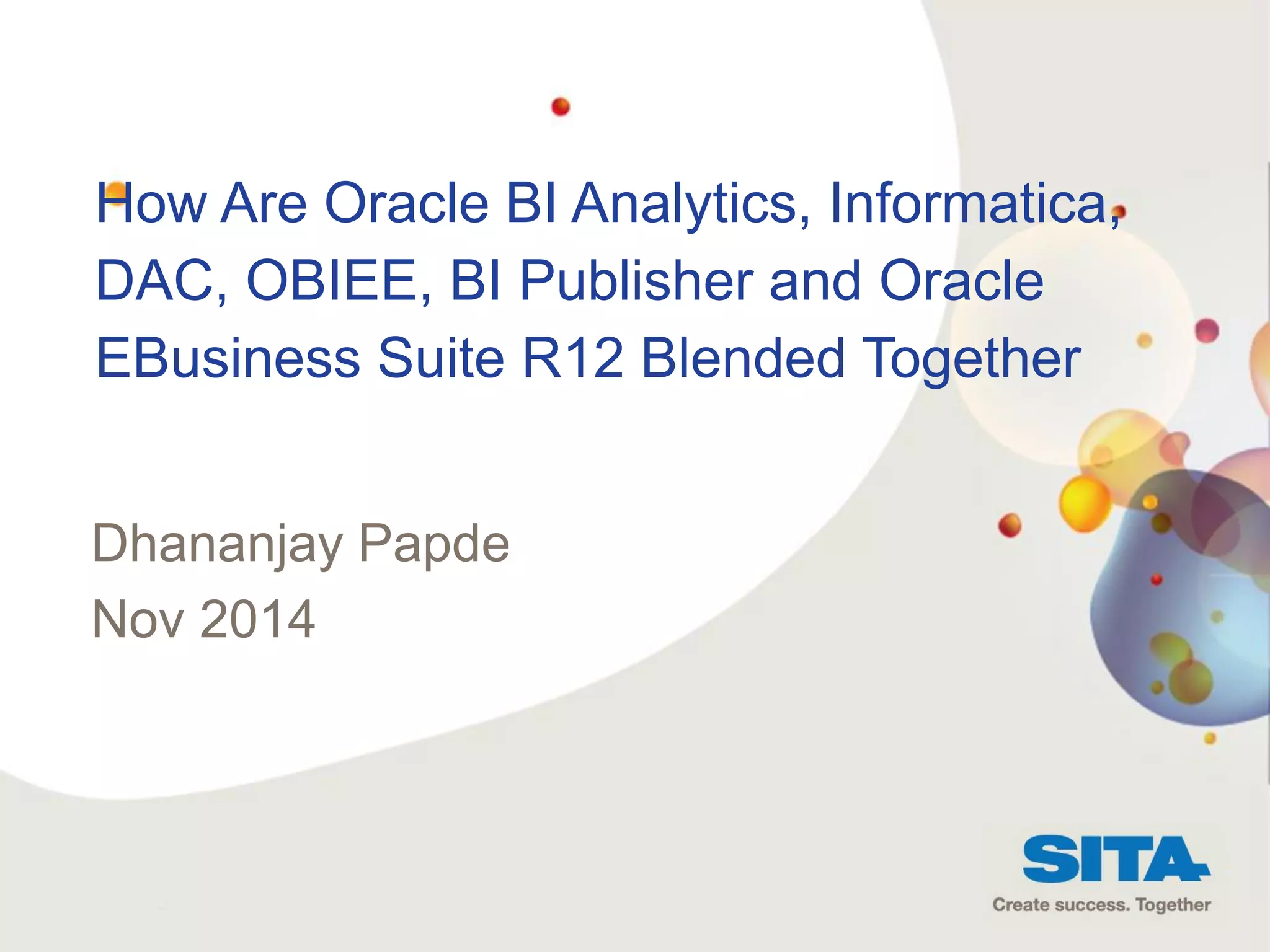 How Are Oracle BI Analytics, Informatica, DAC, OBIEE, BI Publisher and Oracle EBusiness Suite R12 Blended Together

Dhananjay Papde
Nov 2014

SITA
Create success. Together